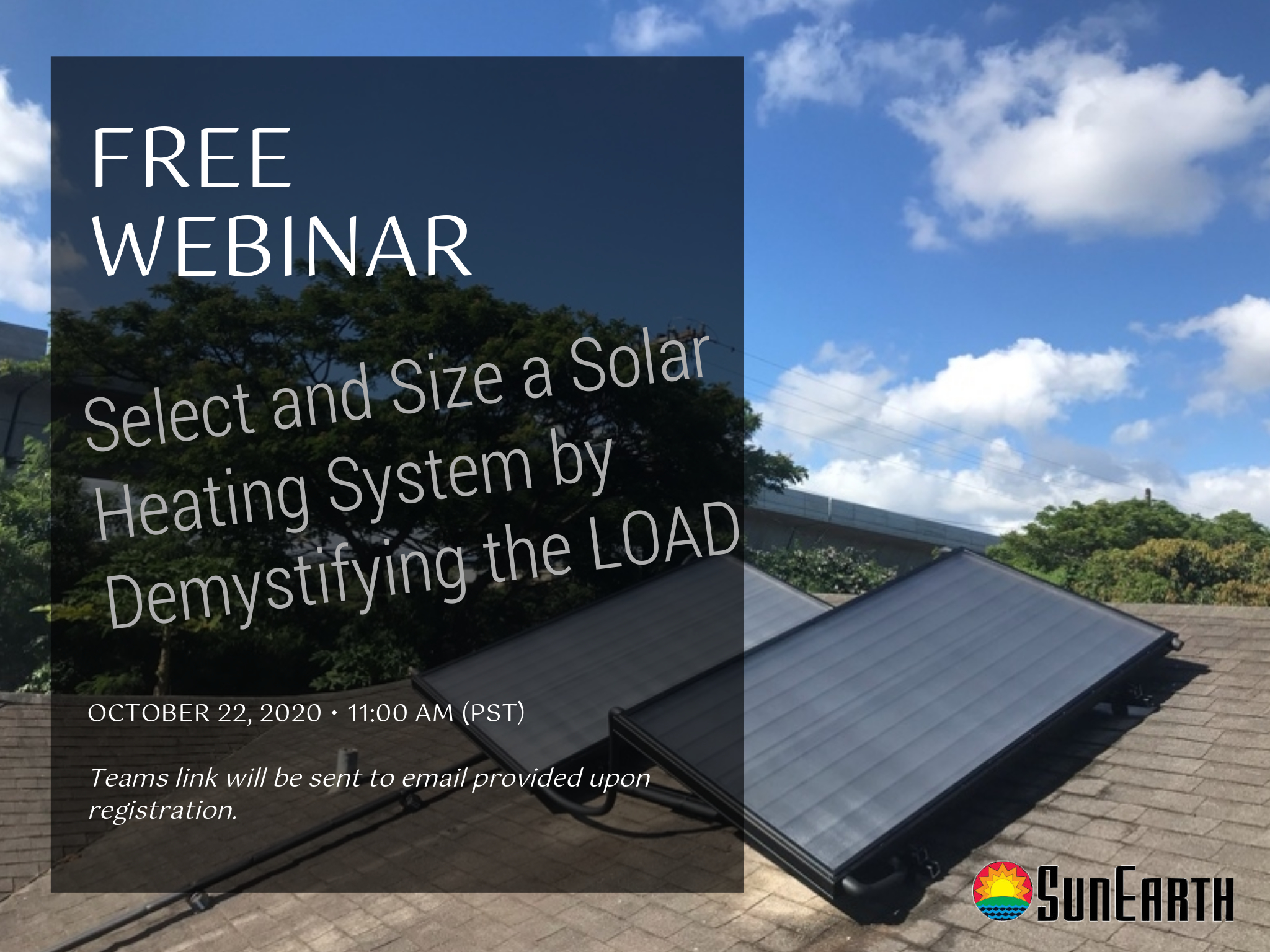 FREE WEBINAR

Select and Size a Solar Heating System by Demystifying the LOAD

OCTOBER 22, 2020 • 11:00 AM (PST)

Teams link will be sent to email provided upon registration.

SUNEARTH